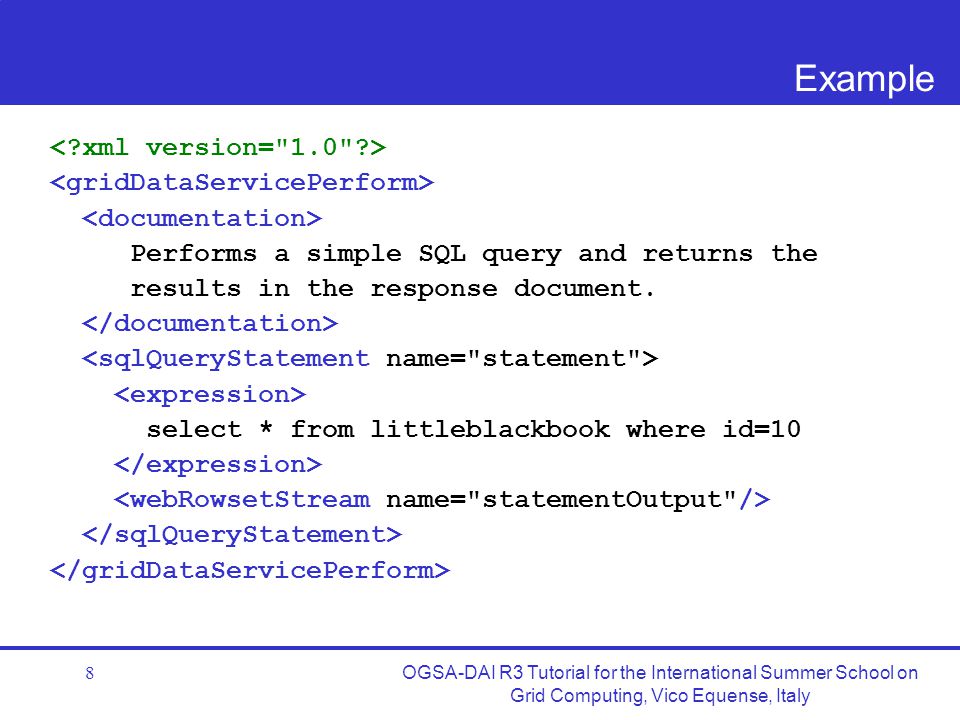 Example

<?xml version="1.0"?>
<gridDataServicePerform>
  <documentation>
    Performs a simple SQL query and returns the results in the response document.
  </documentation>
  <sqlQueryStatement name="statement">
    <expression>
      select * from littleblackbook where id=10
    </expression>
    <webRowsetStream name="statementOutput"/>
  </sqlQueryStatement>
</gridDataServicePerform>

8

OGSA-DAI R3 Tutorial for the International Summer School on Grid Computing, Vico Equense, Italy